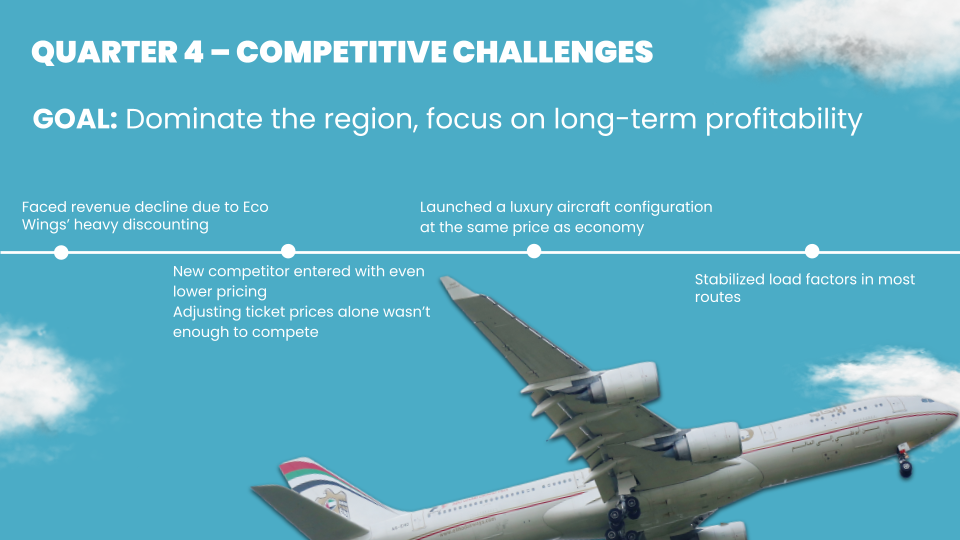 QUARTER 4 – COMPETITIVE CHALLENGES

GOAL: Dominate the region, focus on long-term profitability

Faced revenue decline due to Eco Wings' heavy discounting

New competitor entered with even lower pricing
Adjusting ticket prices alone wasn't enough to compete

Launched a luxury aircraft configuration at the same price as economy

Stabilized load factors in most routes